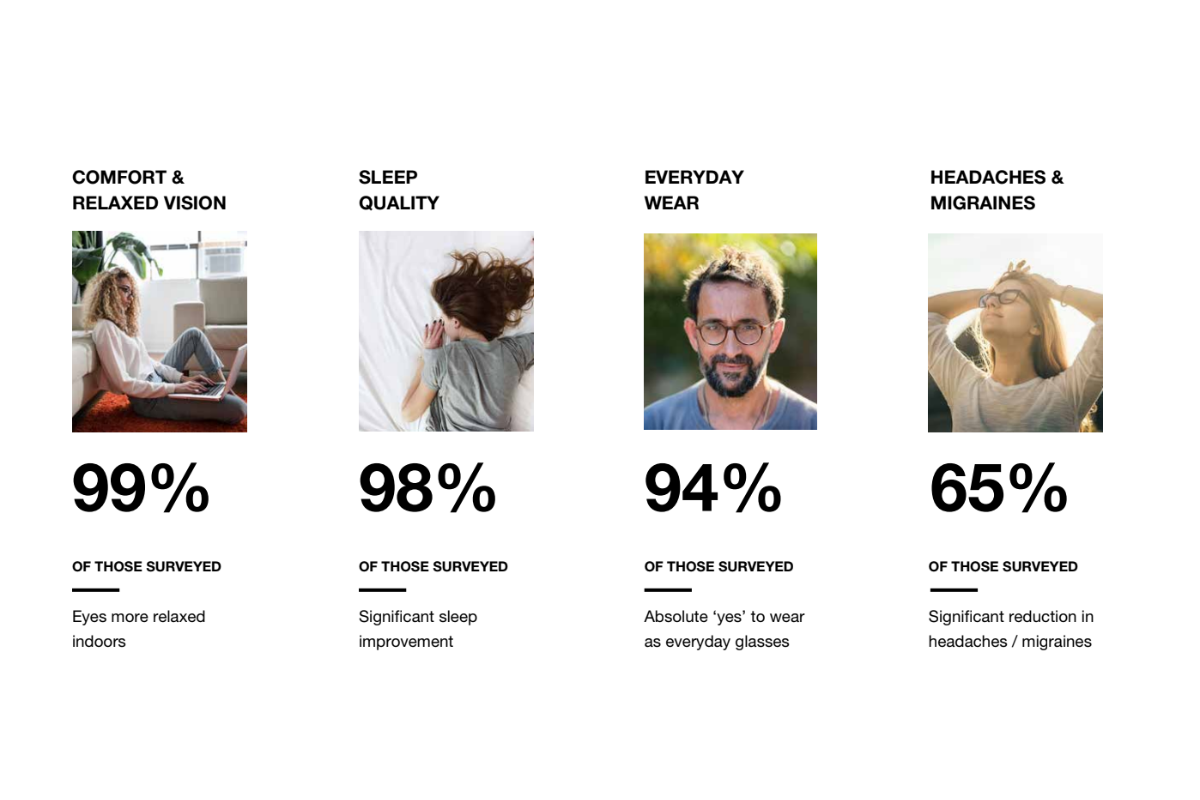 COMFORT & RELAXED VISION

99%

OF THOSE SURVEYED

Eyes more relaxed indoors

SLEEP QUALITY

98%

OF THOSE SURVEYED

Significant sleep improvement

EVERYDAY WEAR

94%

OF THOSE SURVEYED

Absolute ‘yes’ to wear as everyday glasses

HEADACHES & MIGRAINES

65%

OF THOSE SURVEYED

Significant reduction in headaches / migraines